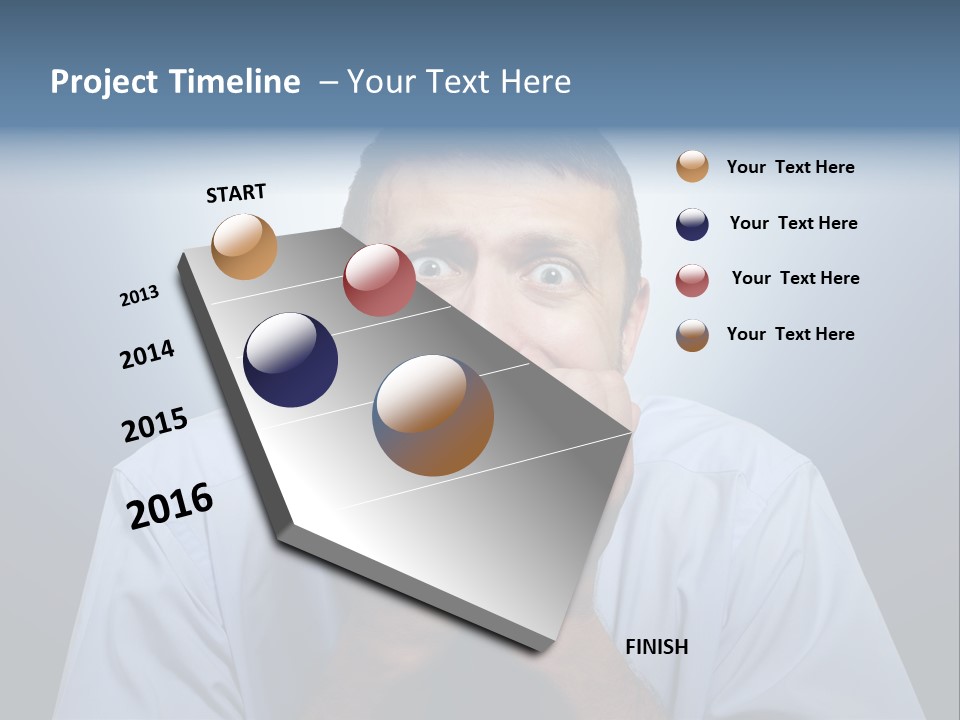 Project Timeline – Your Text Here

START

2013

2014

2015

2016

FINISH

Your Text Here

Your Text Here

Your Text Here

Your Text Here